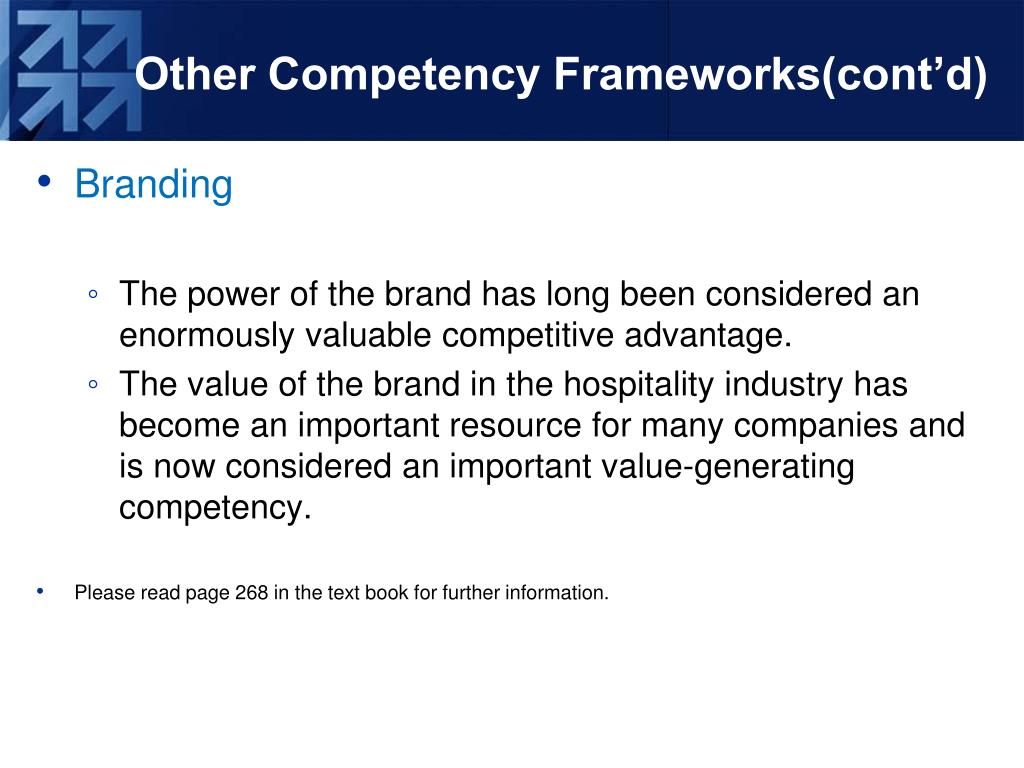 Other Competency Frameworks(cont’d)

• Branding

◦ The power of the brand has long been considered an enormously valuable competitive advantage.
◦ The value of the brand in the hospitality industry has become an important resource for many companies and is now considered an important value-generating competency.

• Please read page 268 in the text book for further information.